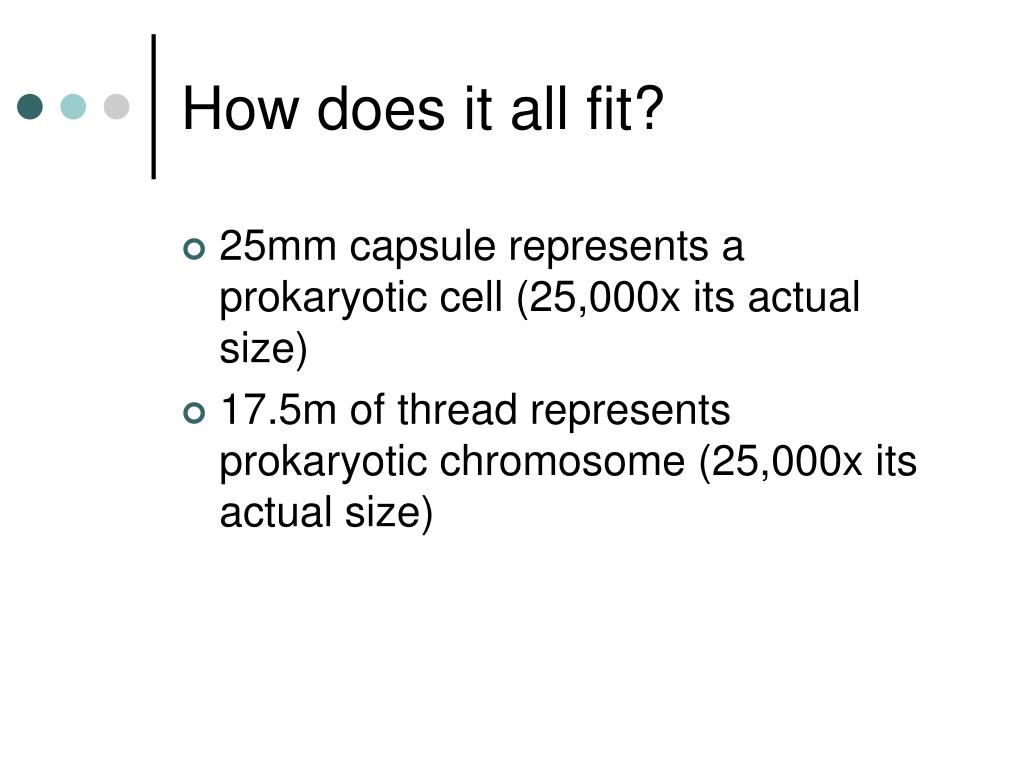 How does it all fit?

25mm capsule represents a prokaryotic cell (25,000x its actual size)

17.5m of thread represents prokaryotic chromosome (25,000x its actual size)